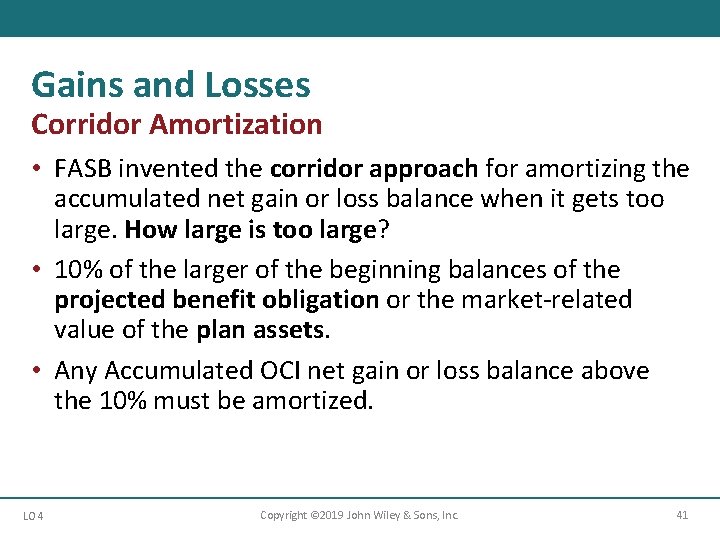 Gains and Losses
Corridor Amortization

• FASB invented the corridor approach for amortizing the accumulated net gain or loss balance when it gets too large. How large is too large?

• 10% of the larger of the beginning balances of the projected benefit obligation or the market-related value of the plan assets.

• Any Accumulated OCI net gain or loss balance above the 10% must be amortized.

LO 4
Copyright ©2019 John Wiley & Sons, Inc.
41